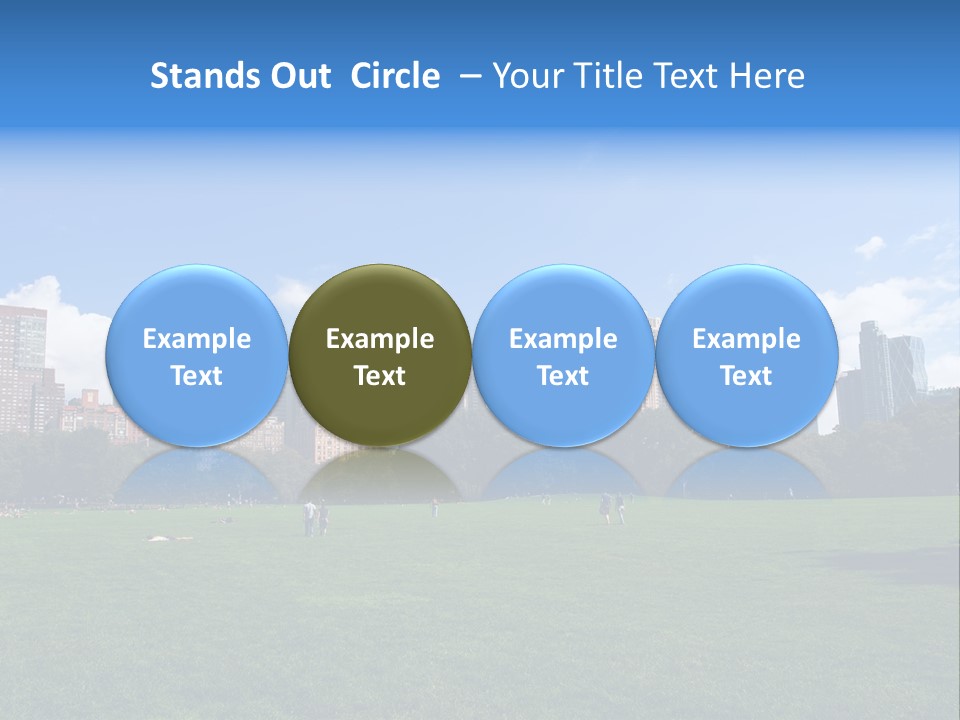 Stands Out Circle – Your Title Text Here

Example Text

Example Text

Example Text

Example Text